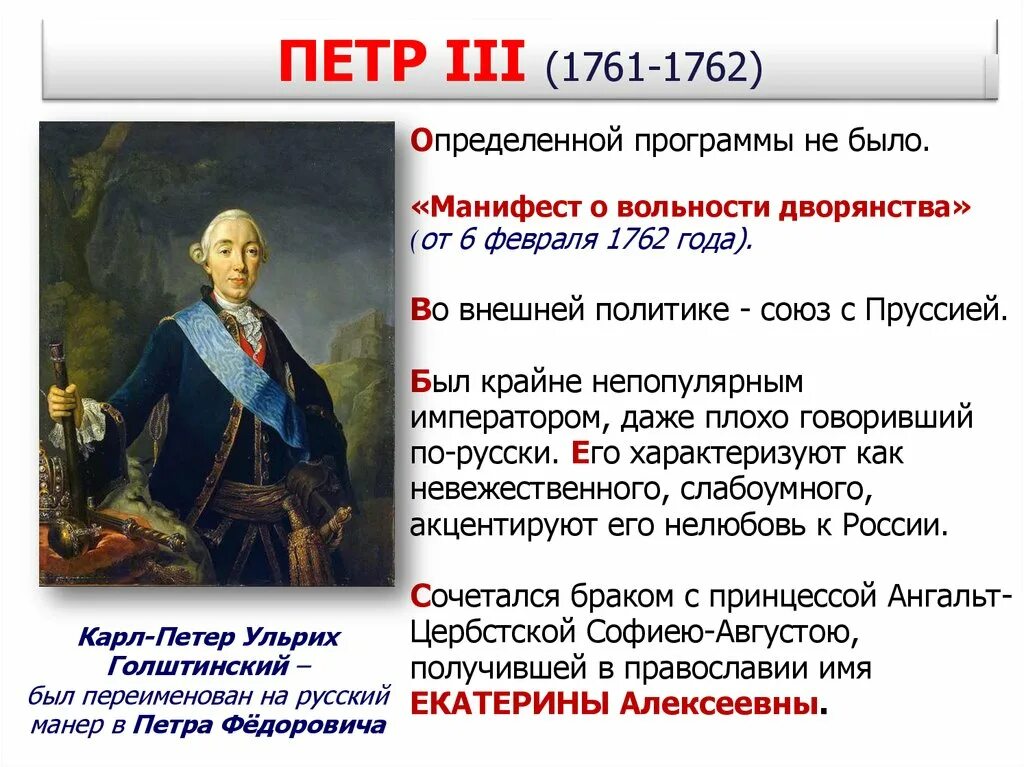 ПЕТР III (1761-1762)

Определенной программы не было.

«Манифест о вольности дворянства» (от 6 февраля 1762 года).

Во внешней политике - союз с Пруссией.

Был крайне непопулярным императором, даже плохо говоривший по-русски. Его характеризуют как невежественного, слабоумного, акцентируют его нелюбовь к России.

Сочетался браком с принцессой Ангальт-Цербстской Софиею-Августою, получившей в православии имя ЕКАТЕРИНЫ Алексеевны.

Карл-Петер Ульрих Голштинский – был переименован на русский манер в Петра Фёдоровича